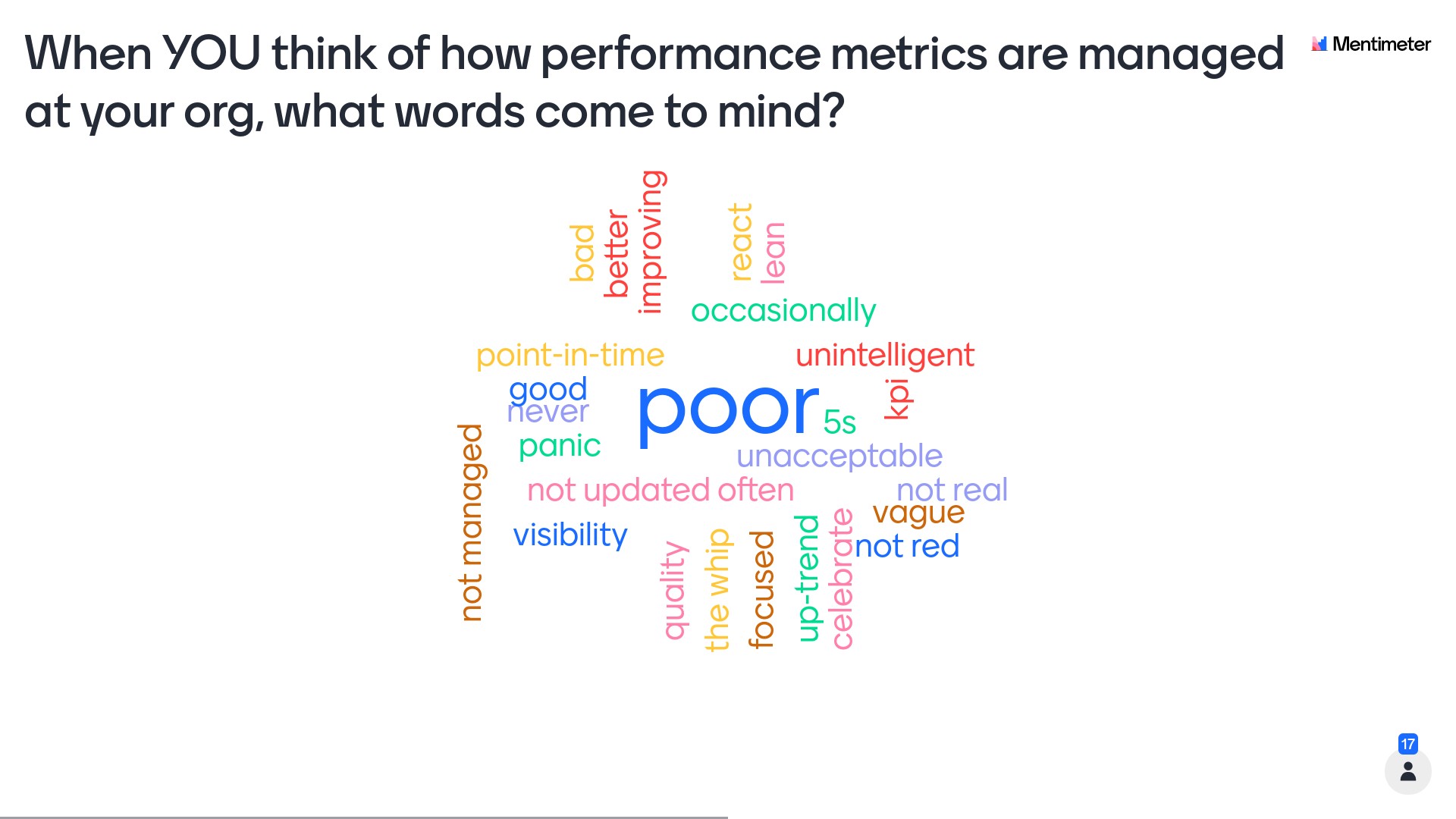 When YOU think of how performance metrics are managed at your org, what words come to mind?

Mentimeter

bad
better
improving
react
lean
occasionally
point-in-time
unintelligent
good
never
poor
5s
kpi
panic
unacceptable
not managed
not updated often
not real
vague
visibility
not red
quality
the whip
focused
up-trend
celebrate

17